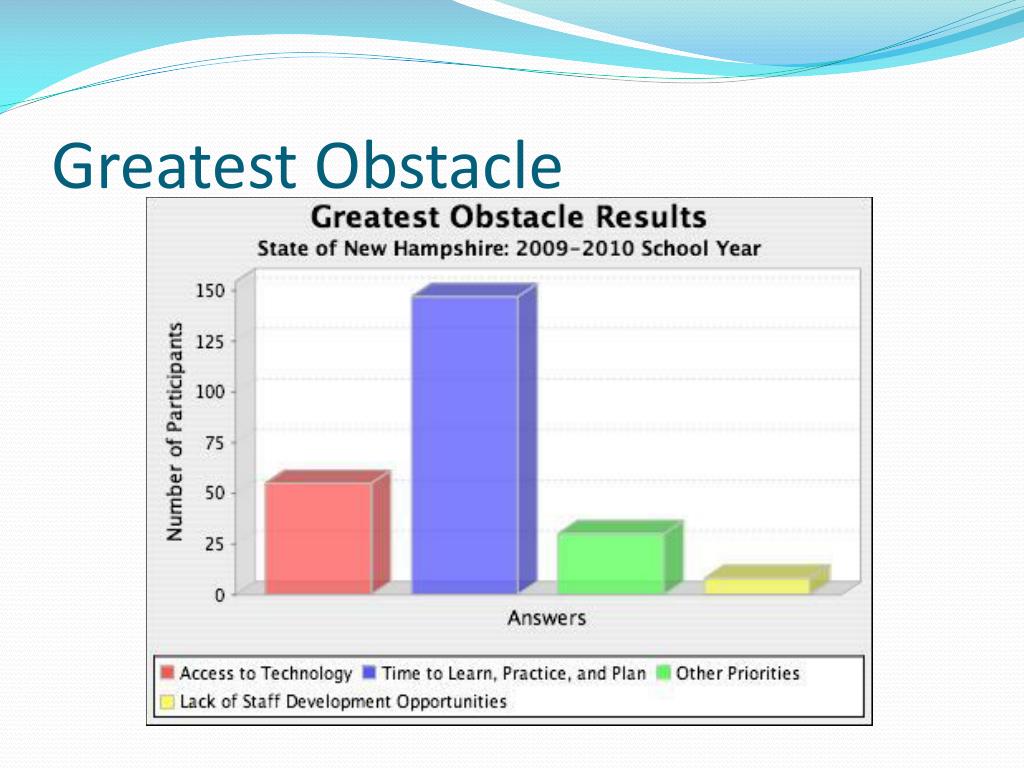 Greatest Obstacle

Greatest Obstacle Results
State of New Hampshire: 2009-2010 School Year

Number of Participants

150
125
100
75
50
25
0

Answers

Access to Technology
Time to Learn, Practice, and Plan
Other Priorities
Lack of Staff Development Opportunities